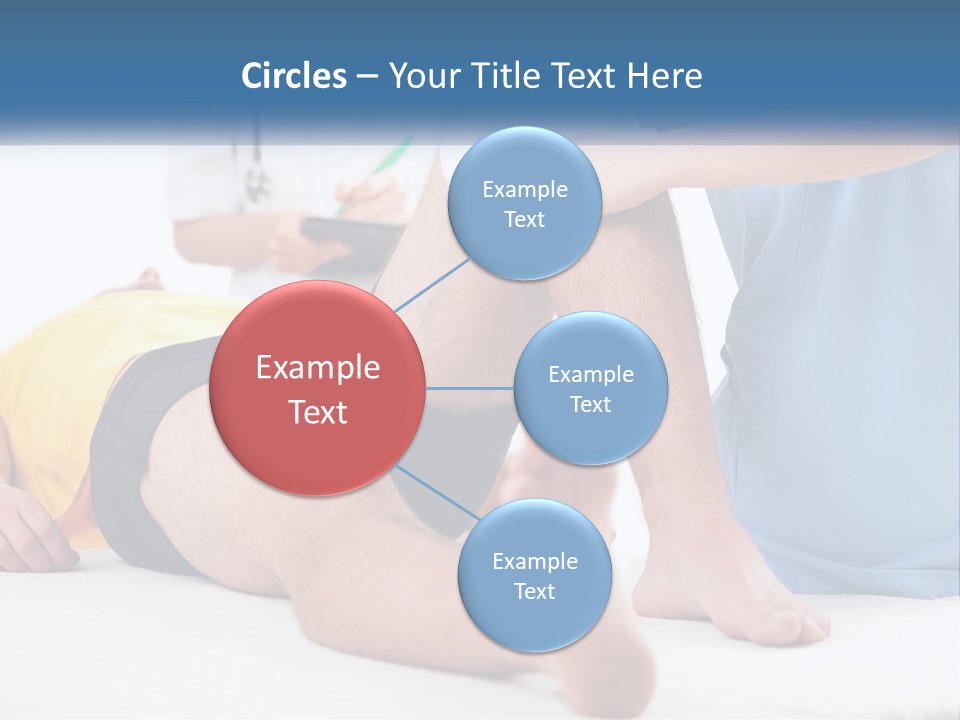 Circles – Your Title Text Here

Example Text

Example Text

Example Text

Example Text